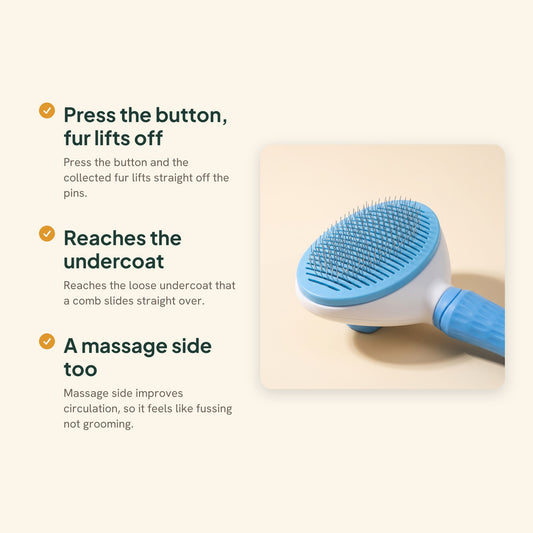 Press the button, fur lifts off

Press the button and the collected fur lifts straight off the pins.

Reaches the undercoat

Reaches the loose undercoat that a comb slides straight over.

A massage side too

Massage side improves circulation, so it feels like fussing not grooming.